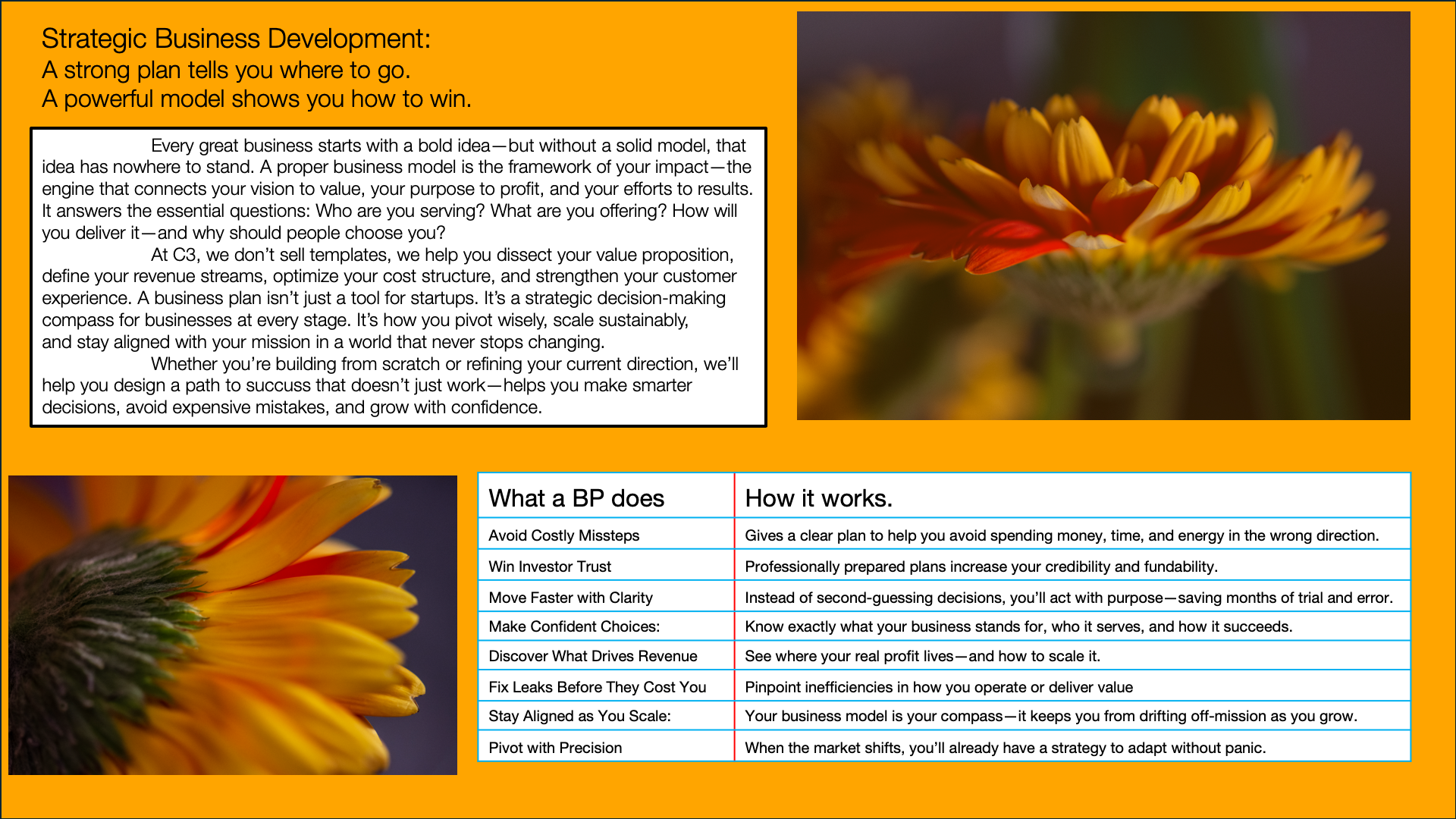 Strategic Business Development:
A strong plan tells you where to go.
A powerful model shows you how to win.

Every great business starts with a bold idea—but without a solid model, that idea has nowhere to stand. A proper business model is the framework of your impact—the engine that connects your vision to value, your purpose to profit, and your efforts to results. It answers the essential questions: Who are you serving? What are you offering? How will you deliver it—and why should people choose you?

At C3, we don't sell templates, we help you dissect your value proposition, define your revenue streams, optimize your cost structure, and strengthen your customer experience. A business plan isn't just a tool for startups. It's a strategic decision-making compass for businesses at every stage. It's how you pivot wisely, scale sustainably, and stay aligned with your mission in a world that never stops changing.

Whether you're building from scratch or refining your current direction, we'll help you design a path to succuss that doesn't just work—helps you make smarter decisions, avoid expensive mistakes, and grow with confidence.

| What a BP does | How it works. |
|---|---|
| Avoid Costly Missteps | Gives a clear plan to help you avoid spending money, time, and energy in the wrong direction. |
| Win Investor Trust | Professionally prepared plans increase your credibility and fundability. |
| Move Faster with Clarity | Instead of second-guessing decisions, you'll act with purpose—saving months of trial and error. |
| Make Confident Choices: | Know exactly what your business stands for, who it serves, and how it succeeds. |
| Discover What Drives Revenue | See where your real profit lives—and how to scale it. |
| Fix Leaks Before They Cost You | Pinpoint inefficiencies in how you operate or deliver value |
| Stay Aligned as You Scale: | Your business model is your compass—it keeps you from drifting off-mission as you grow. |
| Pivot with Precision | When the market shifts, you'll already have a strategy to adapt without panic. |